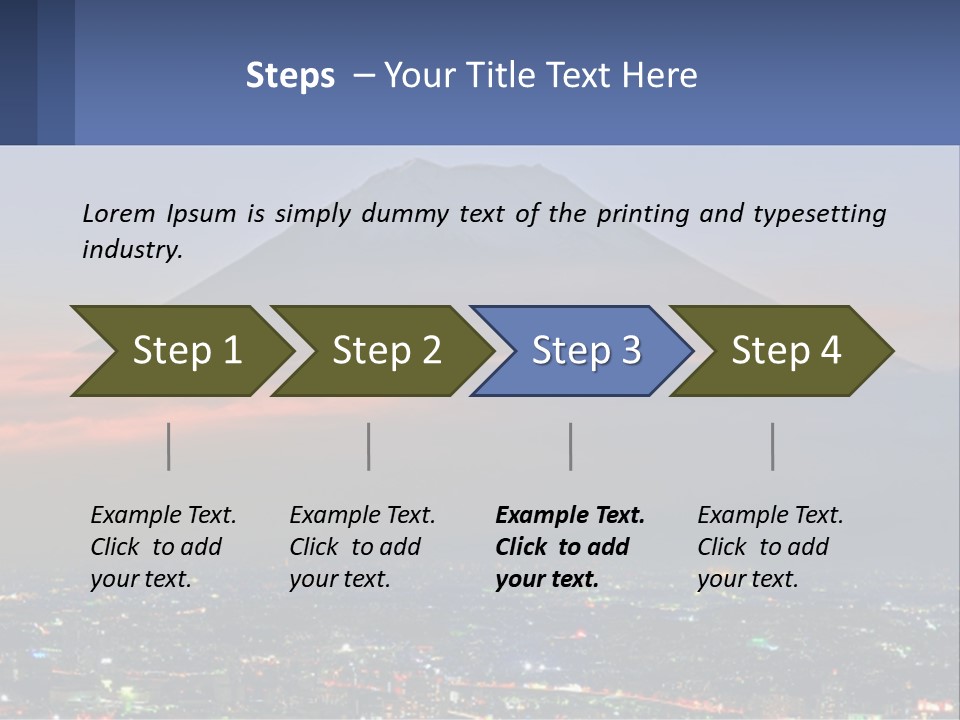 Steps – Your Title Text Here

Lorem Ipsum is simply dummy text of the printing and typesetting industry.

Step 1

Step 2

Step 3

Step 4

Example Text. Click to add your text.

Example Text. Click to add your text.

Example Text. Click to add your text.

Example Text. Click to add your text.